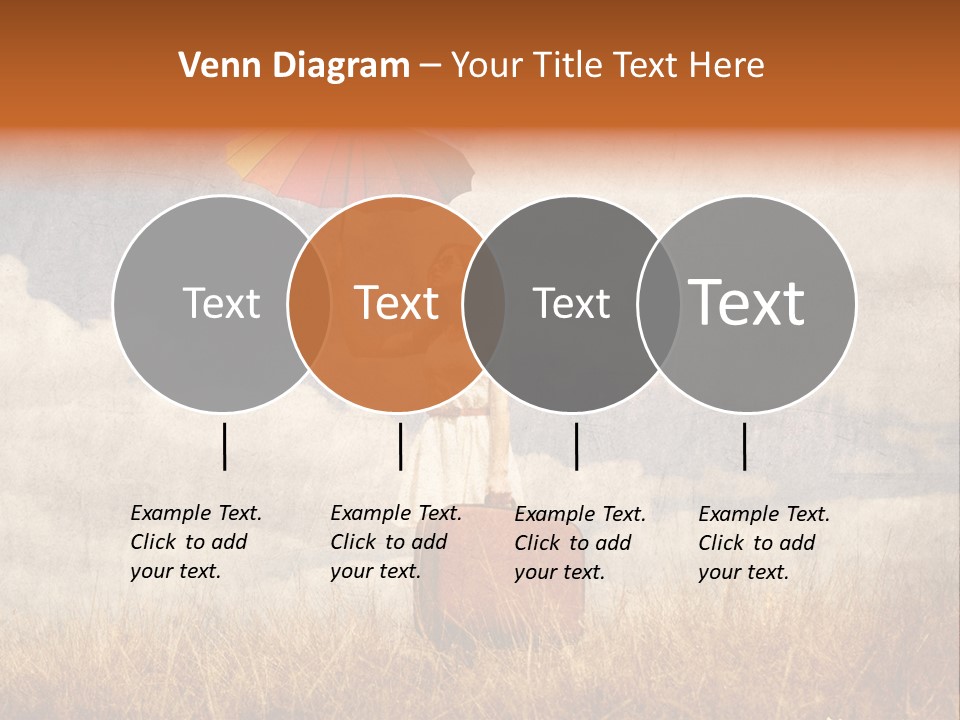 Venn Diagram – Your Title Text Here

Text

Text

Text

Text

Example Text. Click to add your text.

Example Text. Click to add your text.

Example Text. Click to add your text.

Example Text. Click to add your text.